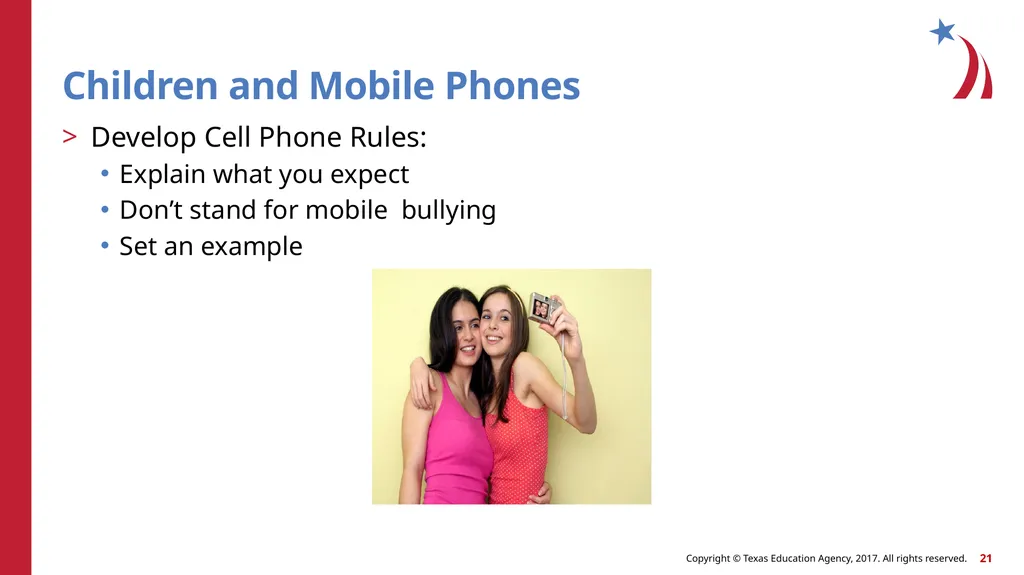 Children and Mobile Phones

> Develop Cell Phone Rules:

• Explain what you expect
• Don’t stand for mobile bullying
• Set an example

Copyright © Texas Education Agency, 2017. All rights reserved. 21